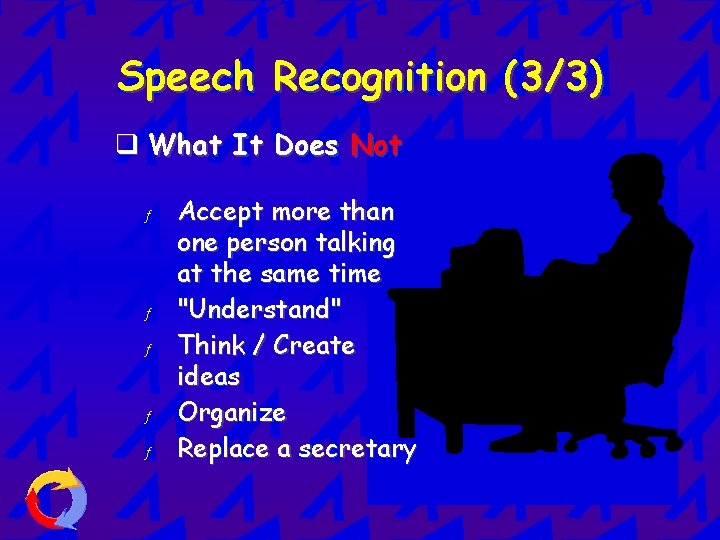 Speech Recognition (3/3)

❑ What It Does Not

ƒ Accept more than one person talking at the same time
ƒ "Understand"
ƒ Think / Create ideas
ƒ Organize
ƒ Replace a secretary